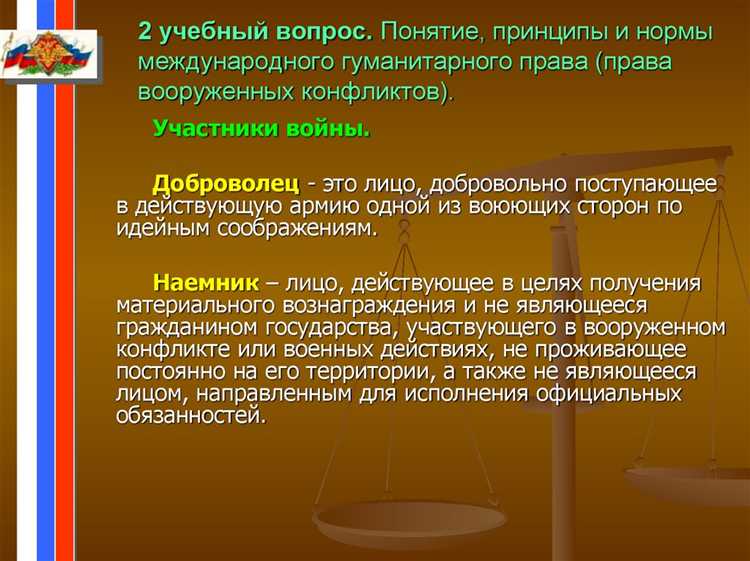 2 учебный вопрос. Понятие, принципы и нормы международного гуманитарного права (права вооруженных конфликтов).

Участники войны.

Доброволец - это лицо, добровольно поступающее в действующую армию одной из воюющих сторон по идейным соображениям.

Наемник – лицо, действующее в целях получения материального вознаграждения и не являющееся гражданином государства, участвующего в вооруженном конфликте или военных действиях, не проживающее постоянно на его территории, а также не являющееся лицом, направленным для исполнения официальных обязанностей.